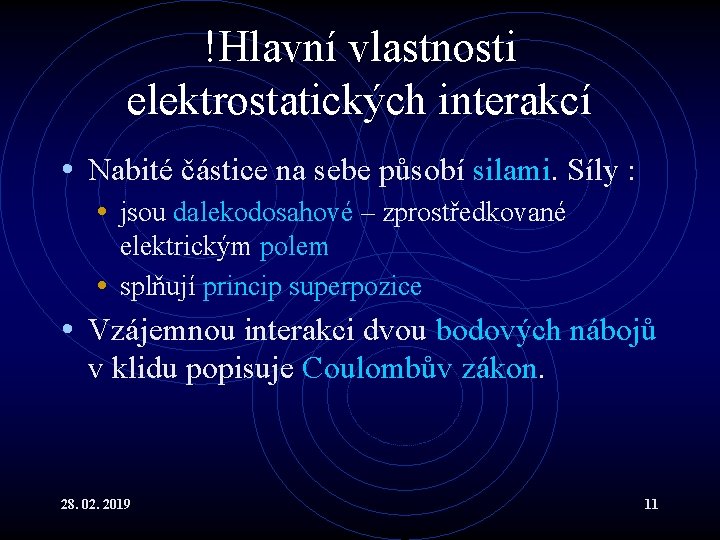 !Hlavní vlastnosti elektrostatických interakcí

• Nabité částice na sebe působí silami. Síly :
  • jsou dalekodosahové – zprostředkované elektrickým polem
  • splňují princip superpozice
• Vzájemnou interakci dvou bodových nábojů v klidu popisuje Coulombův zákon.

28. 02. 2019

11